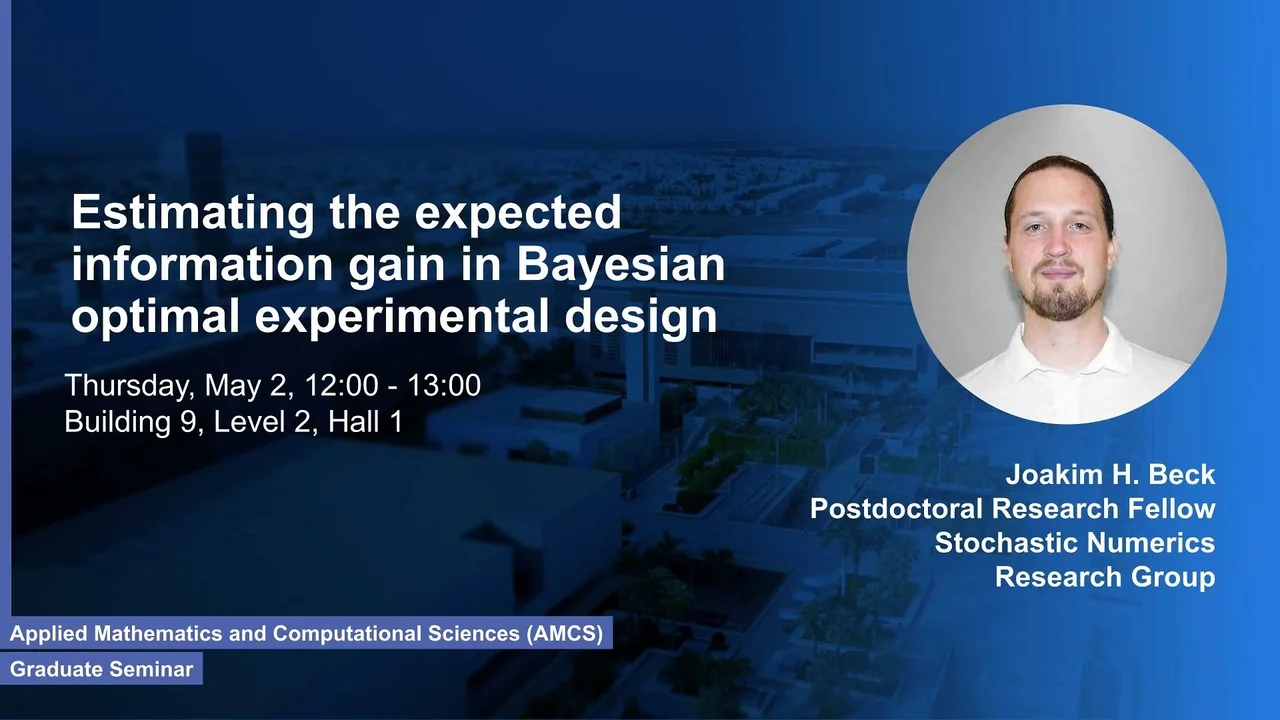 Estimating the expected information gain in Bayesian optimal experimental design

Thursday, May 2, 12:00 - 13:00
Building 9, Level 2, Hall 1

Joakim H. Beck
Postdoctoral Research Fellow
Stochastic Numerics Research Group

Applied Mathematics and Computational Sciences (AMCS)
Graduate Seminar